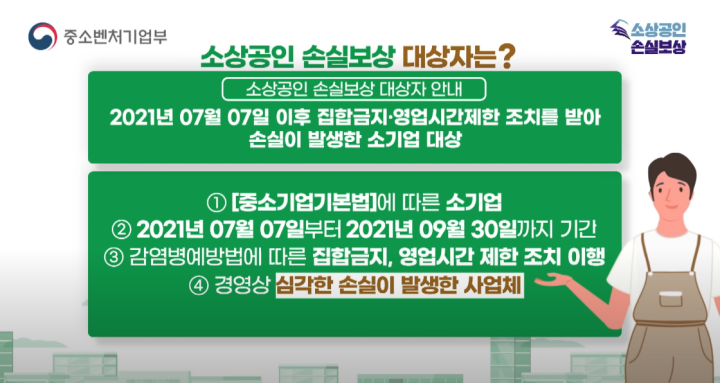 중소벤처기업부

소상공인 손실보상

소상공인 손실보상 대상자는?

소상공인 손실보상 대상자 안내

2021년 07월 07일 이후 집합금지·영업시간제한 조치를 받아 손실이 발생한 소기업 대상

① [중소기업기본법]에 따른 소기업
② 2021년 07월 07일부터 2021년 09월 30일까지 기간
③ 감염병예방법에 따른 집합금지, 영업시간 제한 조치 이행
④ 경영상 심각한 손실이 발생한 사업체